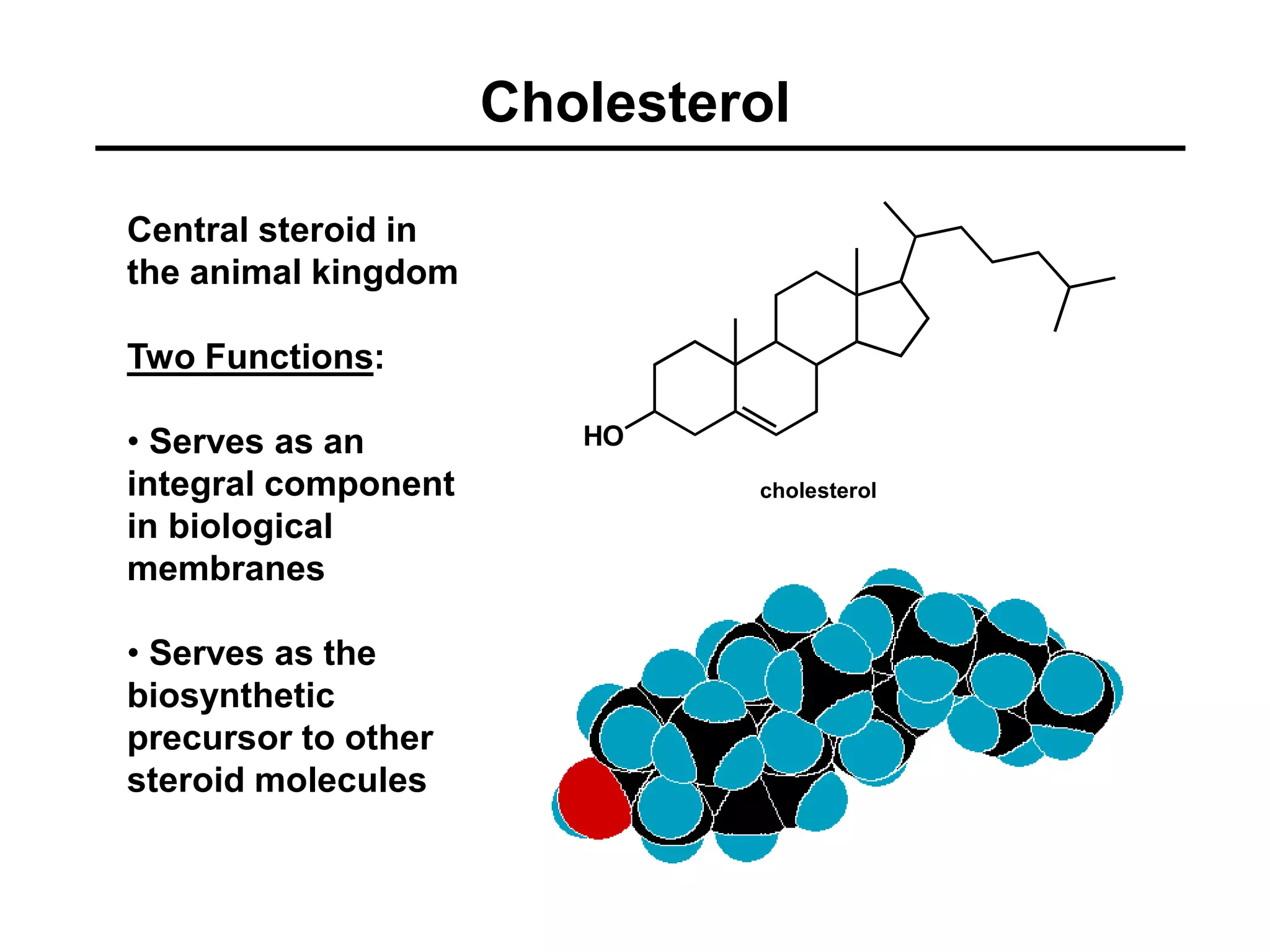 Cholesterol

Central steroid in the animal kingdom

Two Functions:

• Serves as an integral component in biological membranes

• Serves as the biosynthetic precursor to other steroid molecules

HO

cholesterol